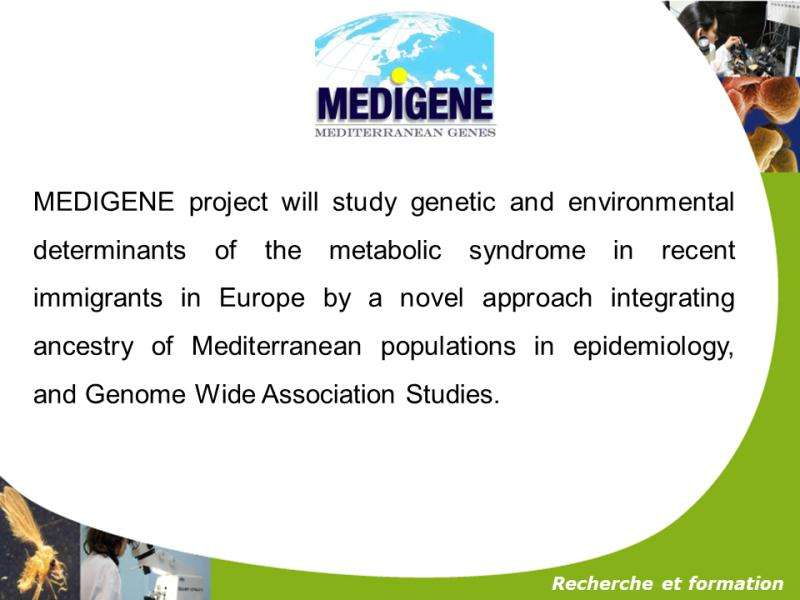 MEDIGENE
MEDITERRANEAN GENES

MEDIGENE project will study genetic and environmental determinants of the metabolic syndrome in recent immigrants in Europe by a novel approach integrating ancestry of Mediterranean populations in epidemiology, and Genome Wide Association Studies.

Recherche et formation